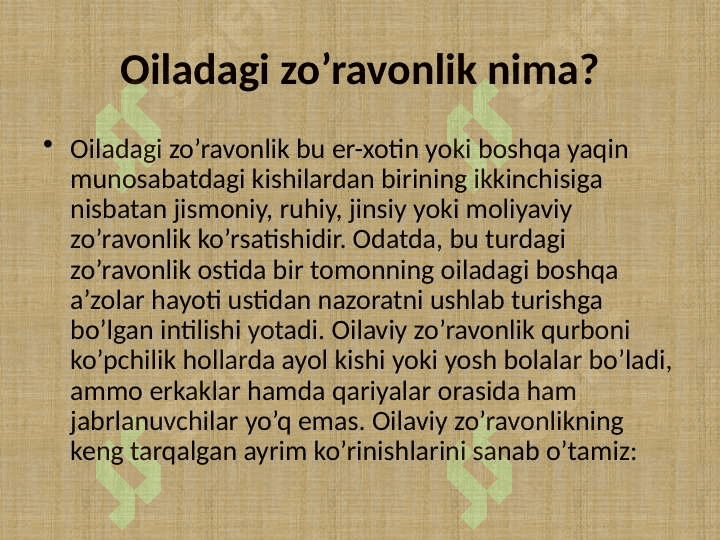 Oiladagi zo’ravonlik nima?

• Oiladagi zo’ravonlik bu er-xotin yoki boshqa yaqin munosabatdagi kishilardan birining ikkinchisiga nisbatan jismoniy, ruhiy, jinsiy yoki moliyaviy zo’ravonlik ko’rsatishidir. Odatda, bu turdagi zo’ravonlik ostida bir tomonning oiladagi boshqa a’zolar hayoti ustidan nazoratni ushlab turishga bo’lgan intilishi yotadi. Oilaviy zo’ravonlik qurboni ko’pchilik hollarda ayol kishi yoki yosh bolalar bo’ladi, ammo erkaklar hamda qariyalar orasida ham jabrlanuvchilar yo’q emas. Oilaviy zo’ravonlikning keng tarqalgan ayrim ko’rinishlarini sanab o’tamiz: